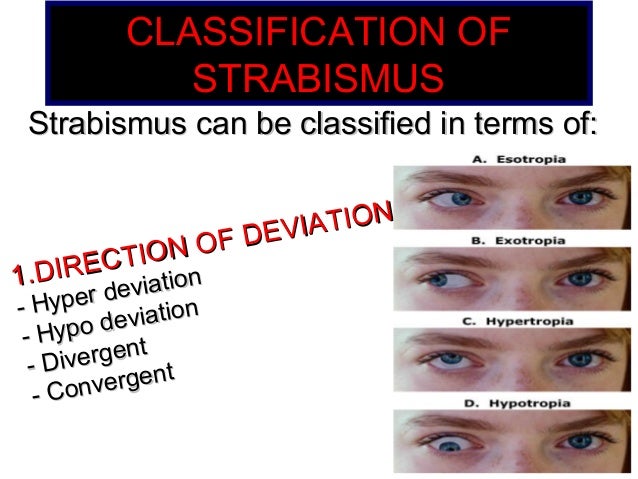 CLASSIFICATION OF STRABISMUS

Strabismus can be classified in terms of:

1.DIRECTION OF DEVIATION
- Hyper deviation
- Hypo deviation
- Divergent
- Convergent

A. Esotropia

B. Exotropia

C. Hypertropia

D. Hypotropia